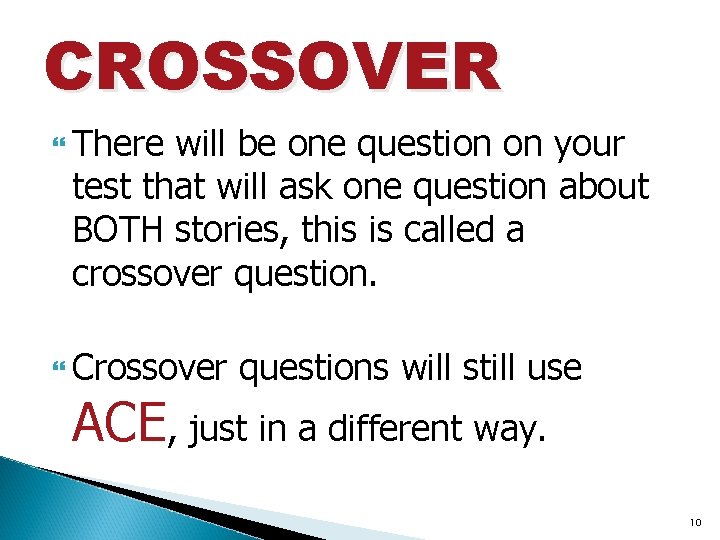 CROSSOVER

There will be one question on your test that will ask one question about BOTH stories, this is called a crossover question.

Crossover questions will still use ACE, just in a different way.

10